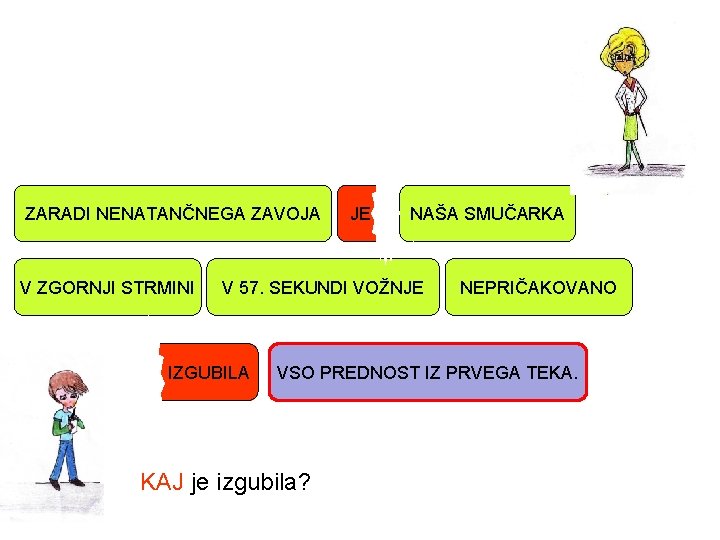 ZARADI NENATANČNEGA ZAVOJA

JE

NAŠA SMUČARKA

V ZGORNJI STRMINI

V 57. SEKUNDI VOŽNJE

NEPRIČAKOVANO

IZGUBILA

VSO PREDNOST IZ PRVEGA TEKA.

KAJ je izgubila?